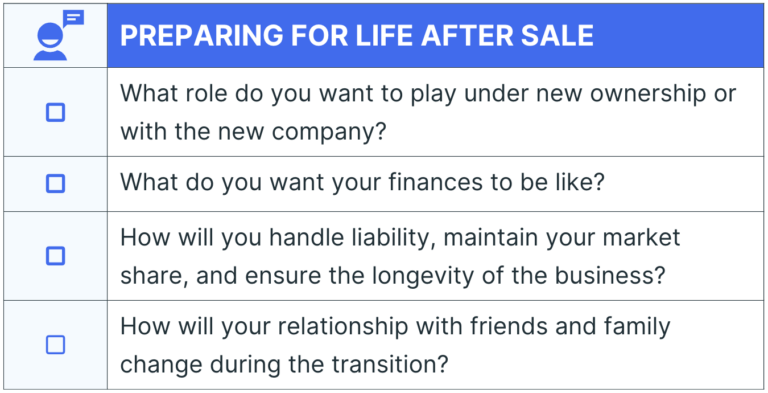 | | PREPARING FOR LIFE AFTER SALE |
|---|---|
| ☐ | What role do you want to play under new ownership or with the new company? |
| ☐ | What do you want your finances to be like? |
| ☐ | How will you handle liability, maintain your market share, and ensure the longevity of the business? |
| ☐ | How will your relationship with friends and family change during the transition? |